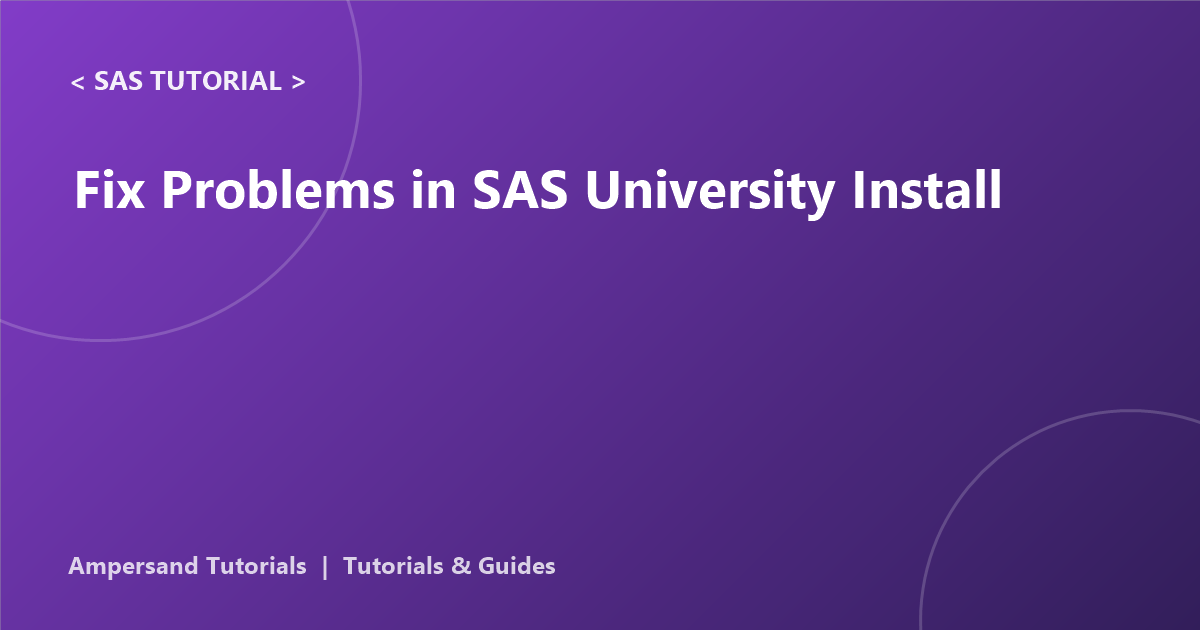 < SAS TUTORIAL >

Fix Problems in SAS University Install

Ampersand Tutorials | Tutorials & Guides